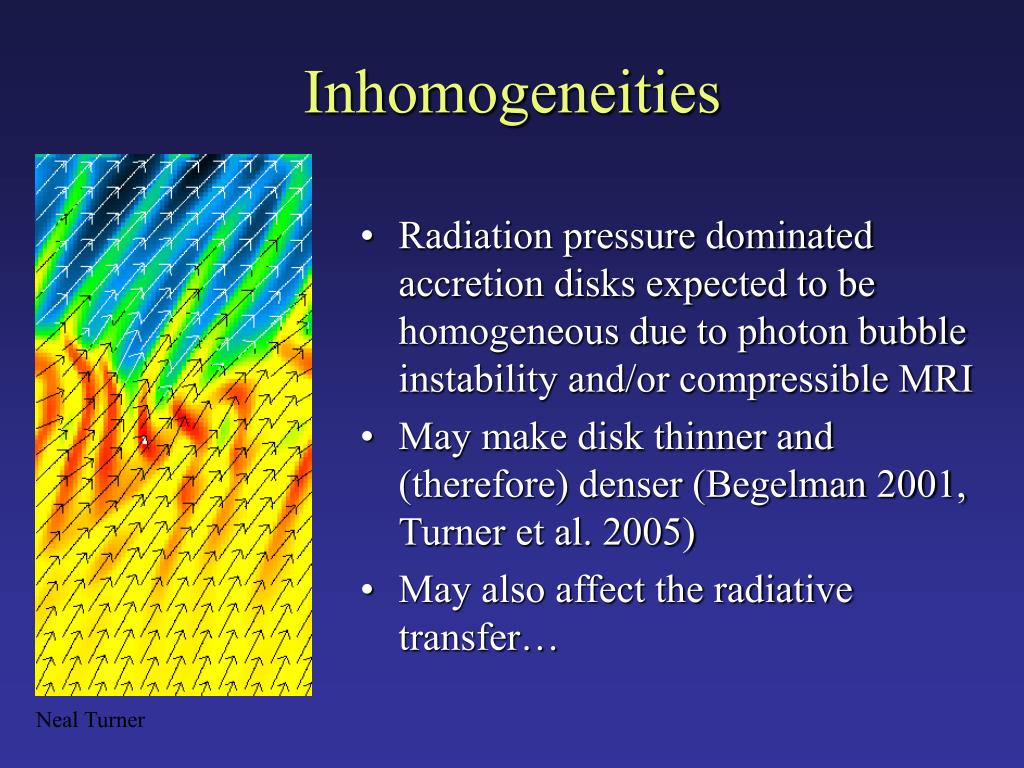 Inhomogeneities

• Radiation pressure dominated accretion disks expected to be homogeneous due to photon bubble instability and/or compressible MRI
• May make disk thinner and (therefore) denser (Begelman 2001, Turner et al. 2005)
• May also affect the radiative transfer…

Neal Turner